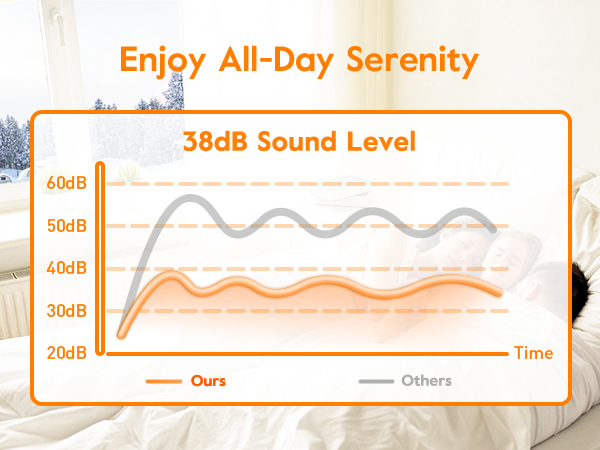 Enjoy All-Day Serenity

38dB Sound Level

60dB
50dB
40dB
30dB
20dB
Time

Ours
Others